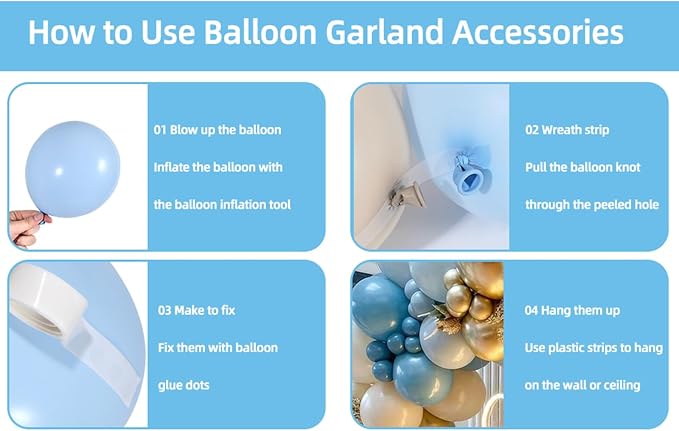 How to Use Balloon Garland Accessories

01 Blow up the balloon
Inflate the balloon with the balloon inflation tool

02 Wreath strip
Pull the balloon knot through the peeled hole

03 Make to fix
Fix them with balloon glue dots

04 Hang them up
Use plastic strips to hang on the wall or ceiling